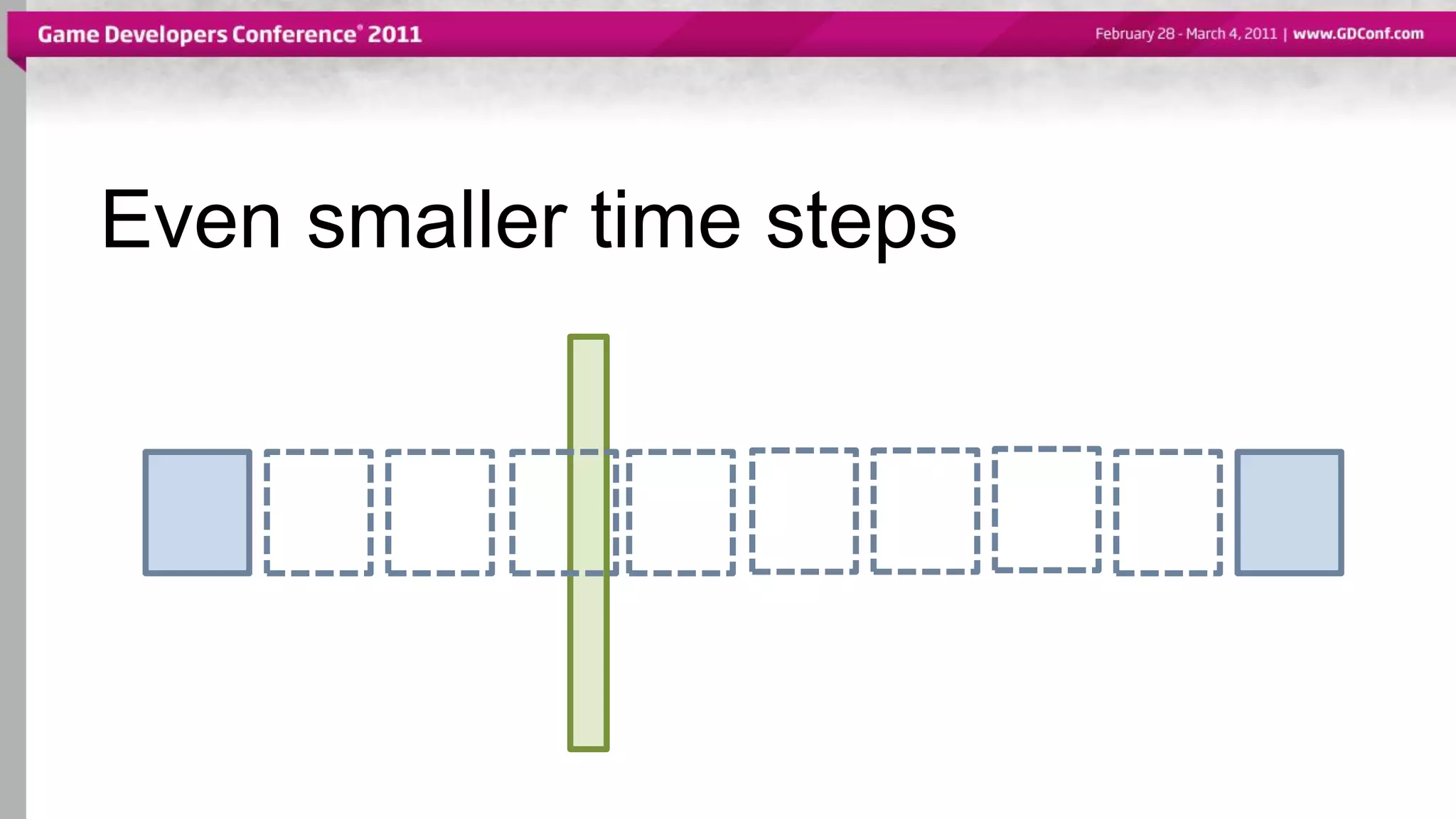 Game Developers Conference® 2011

February 28 - March 4, 2011 | www.GDConf.com

Even smaller time steps